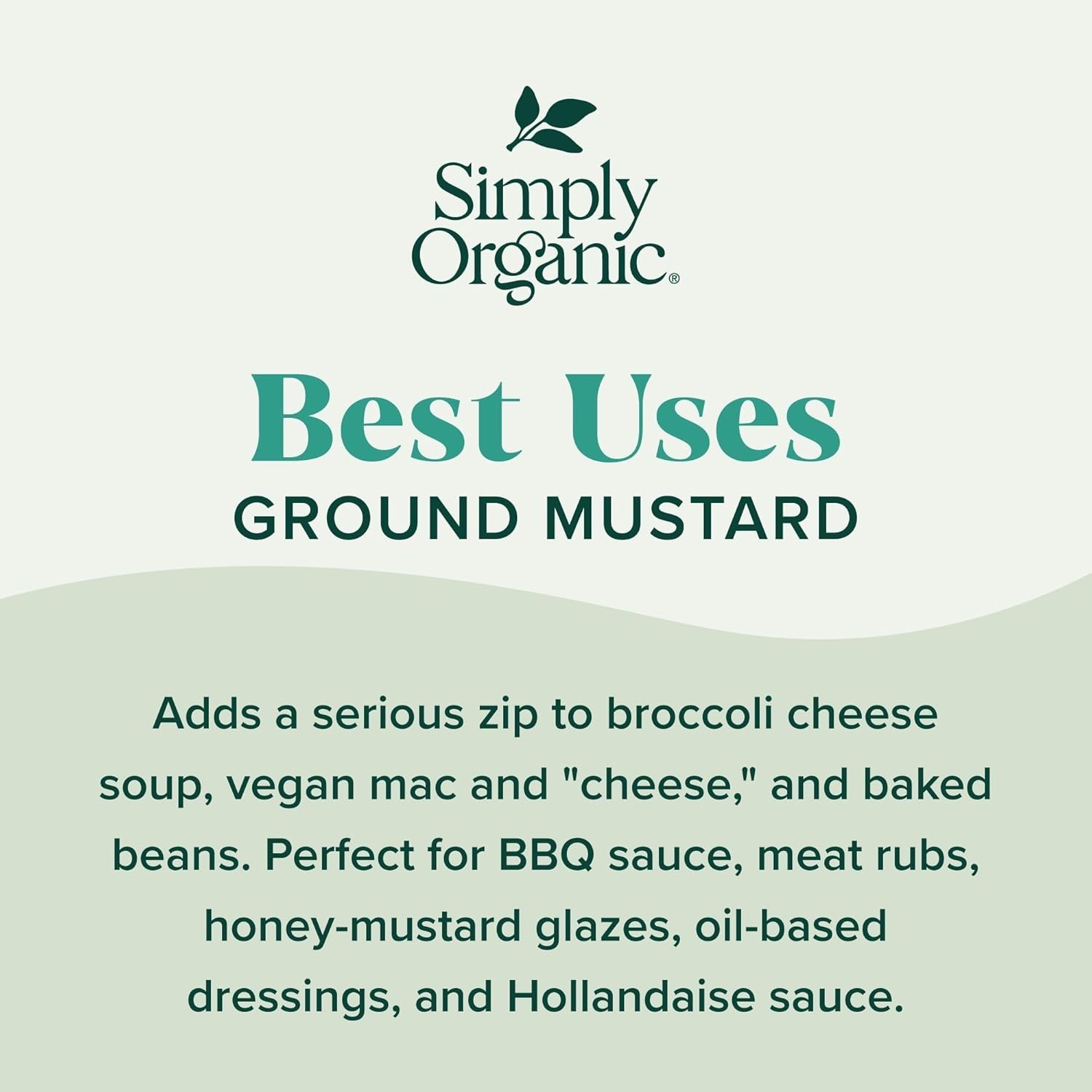 Simply Organic®

Best Uses
GROUND MUSTARD

Adds a serious zip to broccoli cheese soup, vegan mac and "cheese," and baked beans. Perfect for BBQ sauce, meat rubs, honey-mustard glazes, oil-based dressings, and Hollandaise sauce.